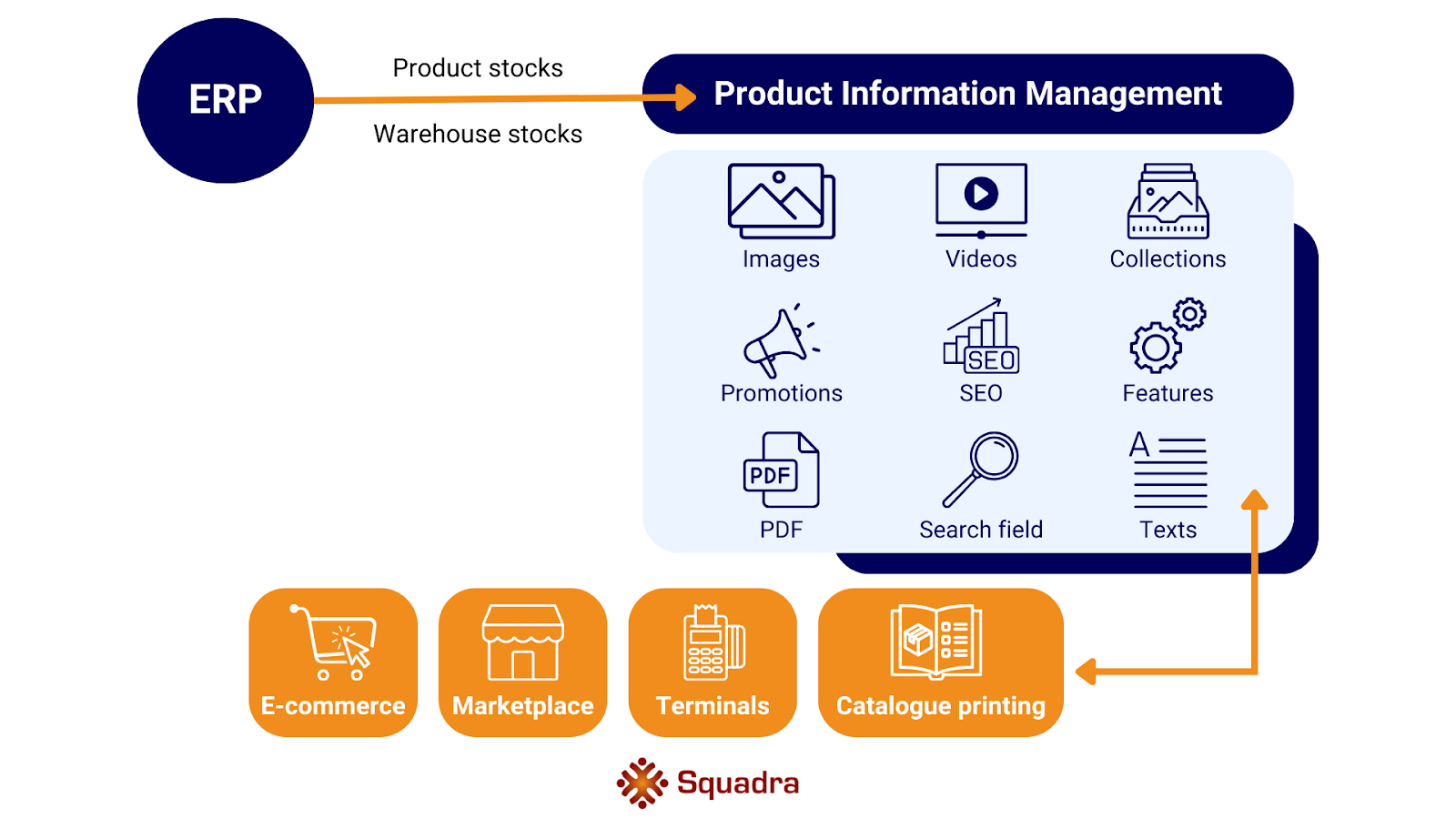 ERP

Product stocks

Warehouse stocks

Product Information Management

Images

Videos

Collections

Promotions

SEO

SEO

Features

PDF

PDF

Search field

A

Texts

E-commerce

Marketplace

Terminals

Catalogue printing

Squadra